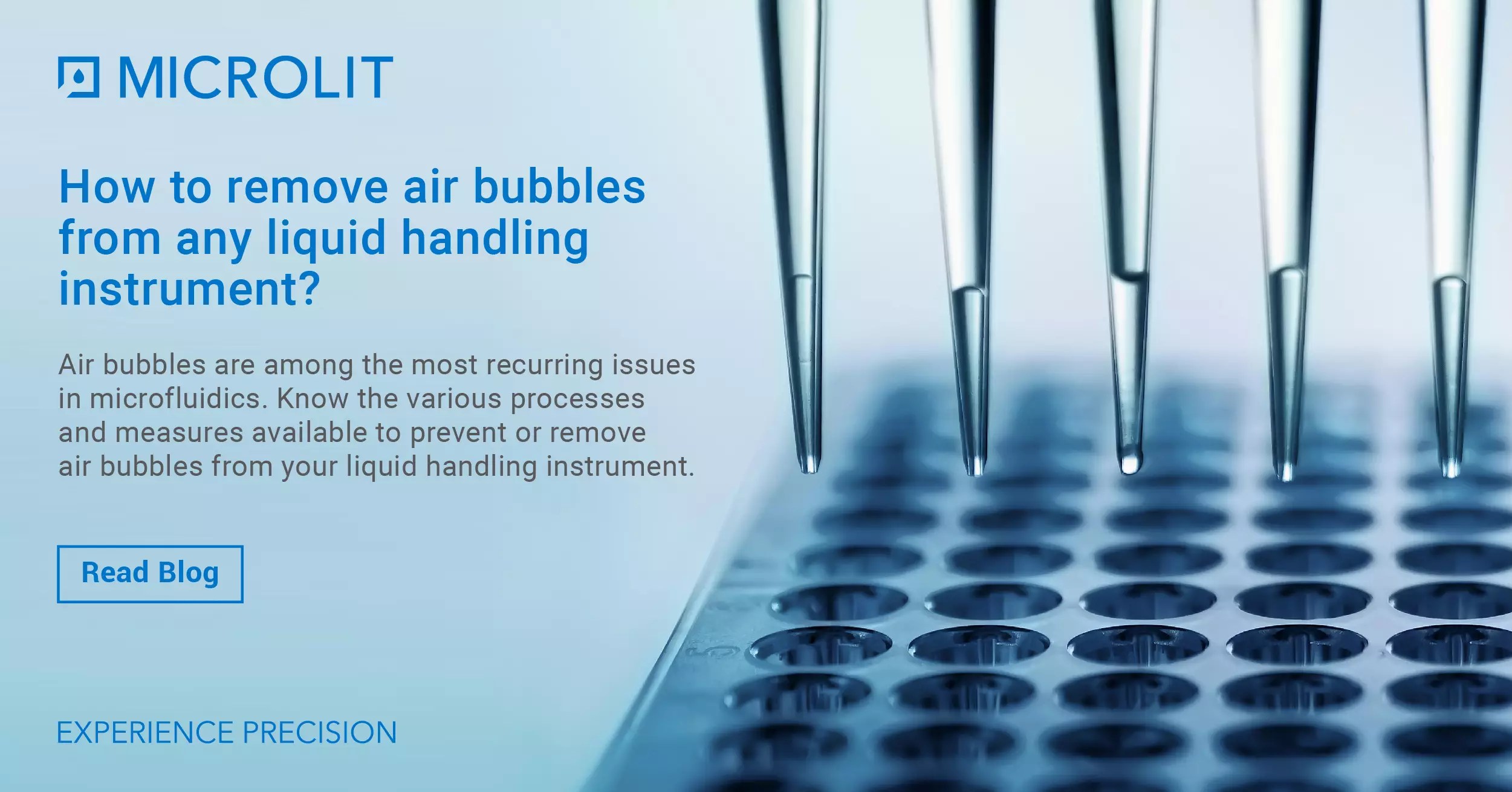 MICROLIT

How to remove air bubbles from any liquid handling instrument?

Air bubbles are among the most recurring issues in microfluidics. Know the various processes and measures available to prevent or remove air bubbles from your liquid handling instrument.

Read Blog

EXPERIENCE PRECISION